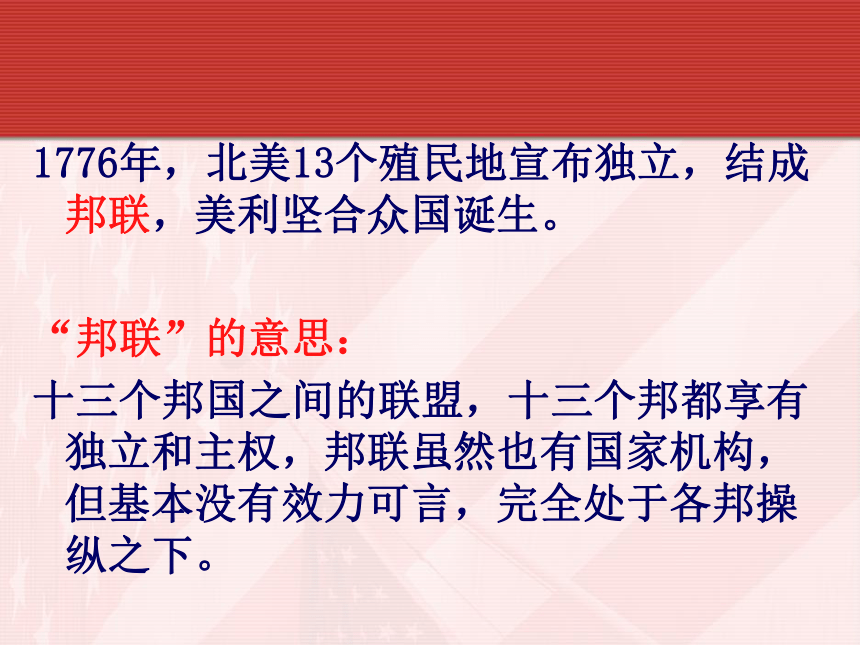 1776年，北美13个殖民地宣布独立，结成邦联，美利坚合众国诞生。

“邦联”的意思：

十三个邦国之间的联盟，十三个邦都享有独立和主权，邦联虽然也有国家机构，但基本没有效力可言，完全处于各邦操纵之下。